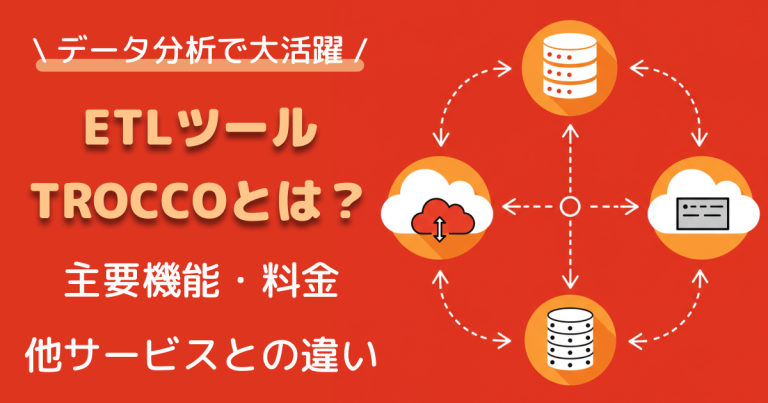 \ データ分析で大活躍 /

ETLツール
TROCCOとは？

主要機能・料金
他サービスとの違い